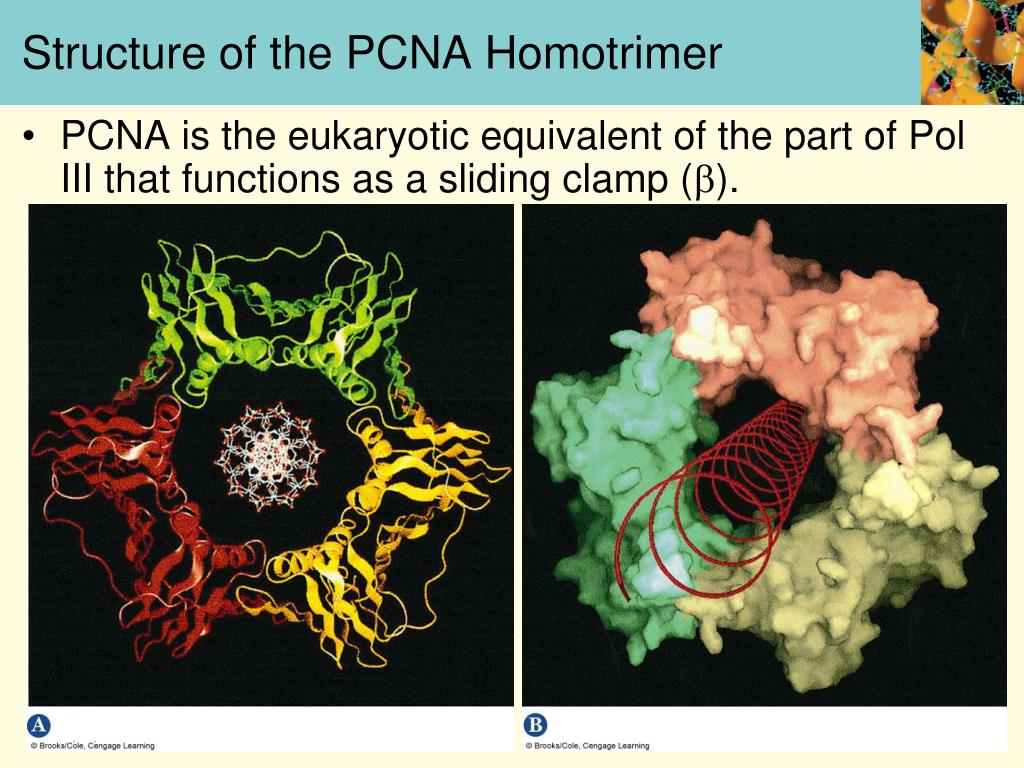 Structure of the PCNA Homotrimer

• PCNA is the eukaryotic equivalent of the part of Pol III that functions as a sliding clamp ($\beta$).

A

© Brooks/Cole, Cengage Learning

B

© Brooks/Cole, Cengage Learning